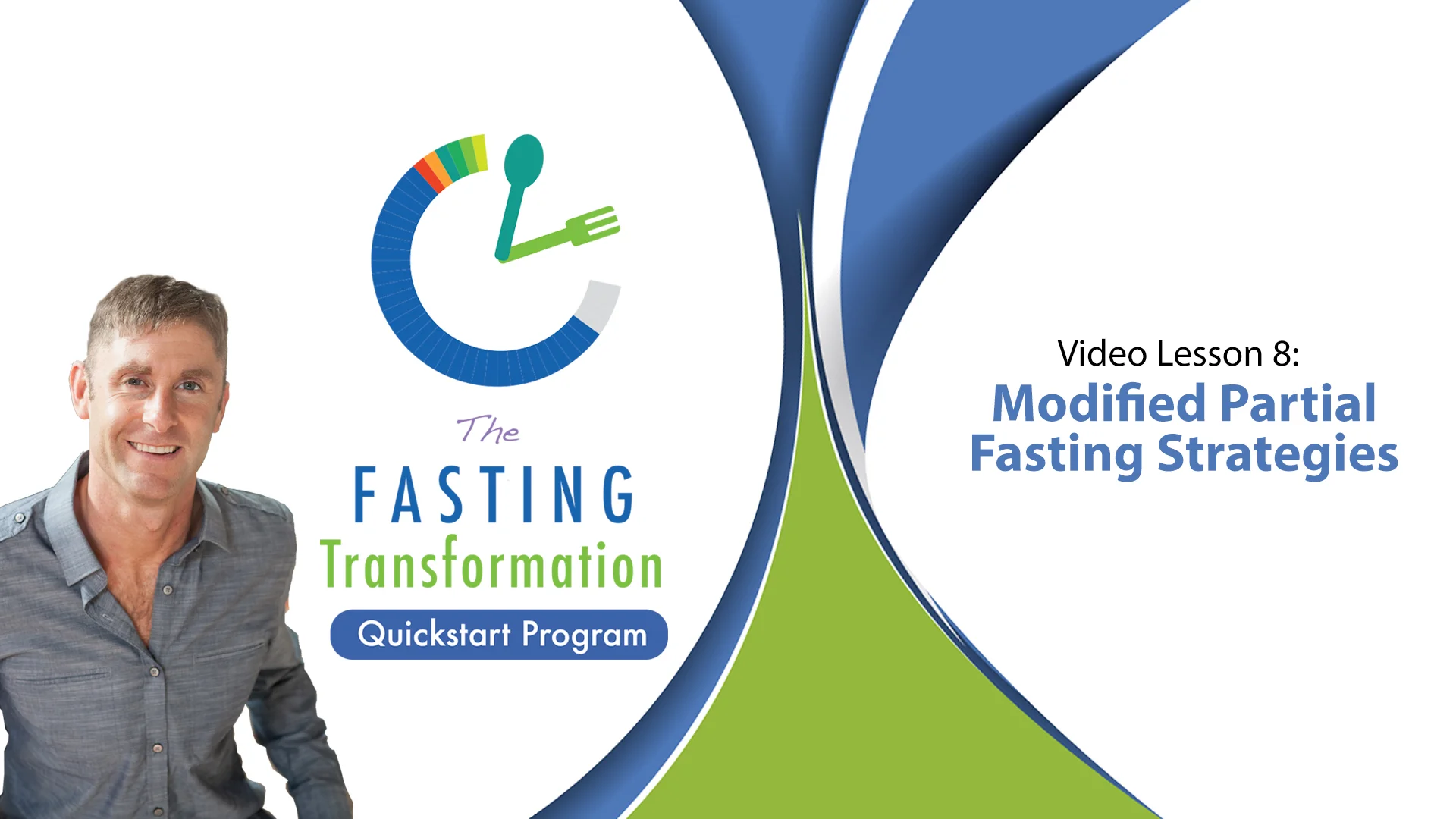 The
FASTING
Transformation
Quickstart Program

Video Lesson 8:
Modified Partial Fasting Strategies